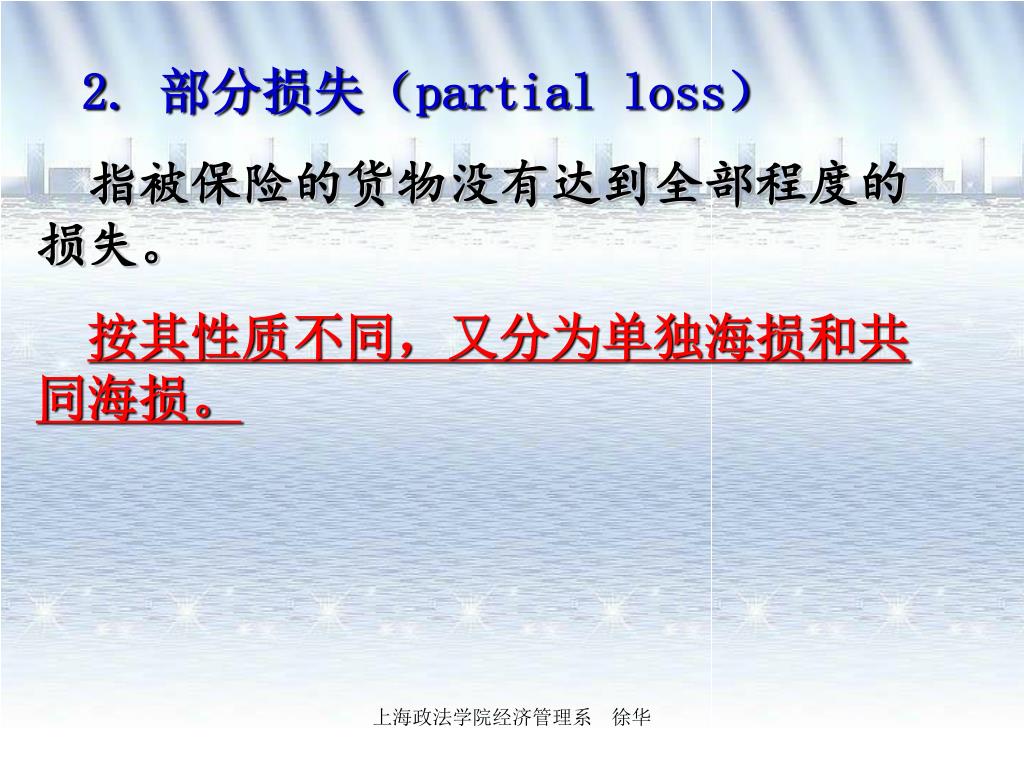 2. 部分损失（partial loss）

指被保险的货物没有达到全部程度的损失。

按其性质不同，又分为单独海损和共同海损。

上海政法学院经济管理系　徐华